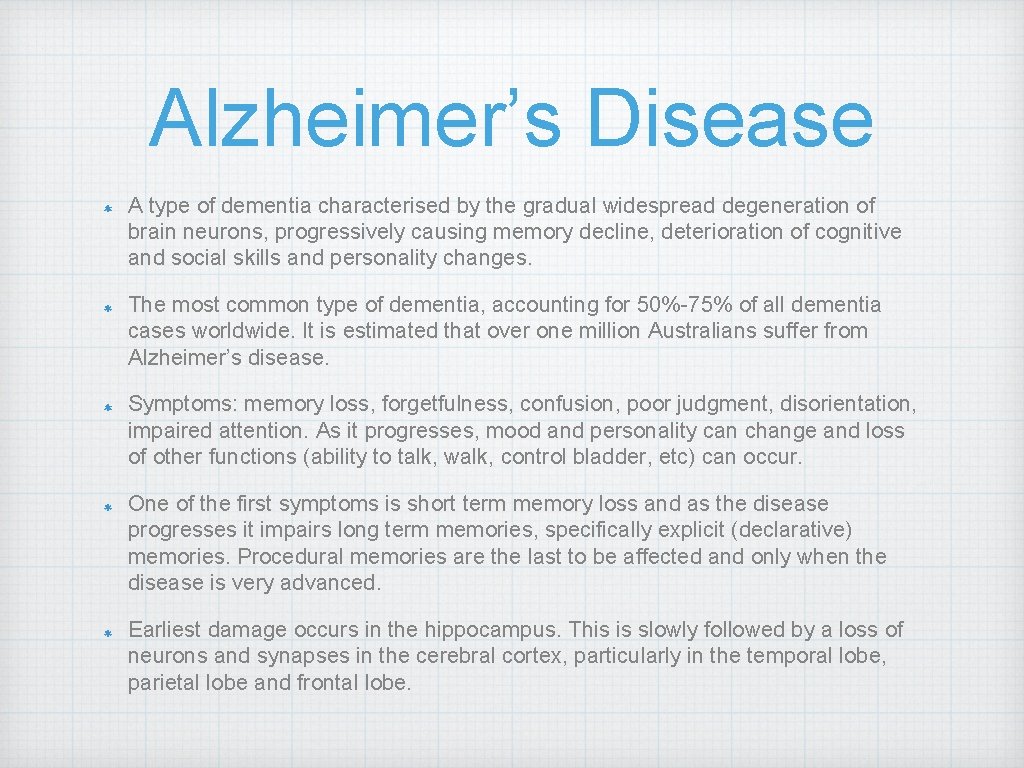 Alzheimer’s Disease

A type of dementia characterised by the gradual widespread degeneration of brain neurons, progressively causing memory decline, deterioration of cognitive and social skills and personality changes.

The most common type of dementia, accounting for 50%-75% of all dementia cases worldwide. It is estimated that over one million Australians suffer from Alzheimer’s disease.

Symptoms: memory loss, forgetfulness, confusion, poor judgment, disorientation, impaired attention. As it progresses, mood and personality can change and loss of other functions (ability to talk, walk, control bladder, etc) can occur.

One of the first symptoms is short term memory loss and as the disease progresses it impairs long term memories, specifically explicit (declarative) memories. Procedural memories are the last to be affected and only when the disease is very advanced.

Earliest damage occurs in the hippocampus. This is slowly followed by a loss of neurons and synapses in the cerebral cortex, particularly in the temporal lobe, parietal lobe and frontal lobe.